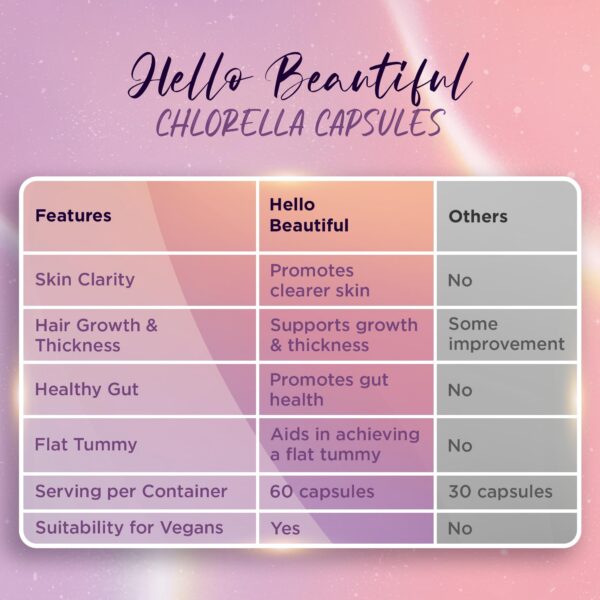 Hello Beautiful
CHLORELLA CAPSULES

| Features | Hello Beautiful | Others |
|---|---|---|
| Skin Clarity | Promotes clearer skin | No |
| Hair Growth & Thickness | Supports growth & thickness | Some improvement |
| Healthy Gut | Promotes gut health | No |
| Flat Tummy | Aids in achieving a flat tummy | No |
| Serving per Container | 60 capsules | 30 capsules |
| Suitability for Vegans | Yes | No |